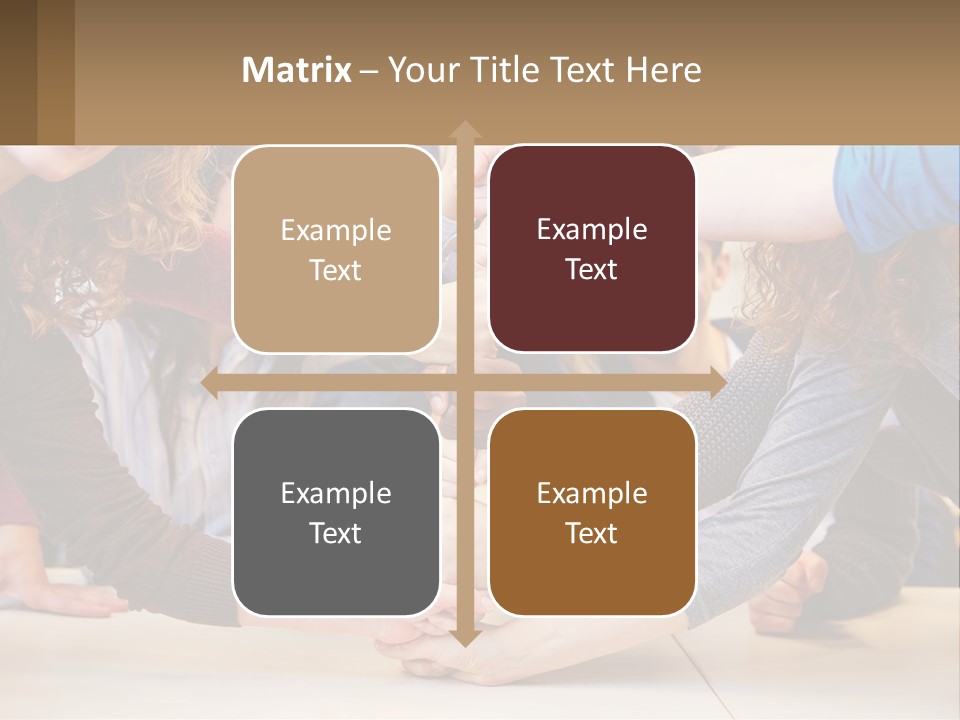 Matrix – Your Title Text Here

Example Text

Example Text

Example Text

Example Text